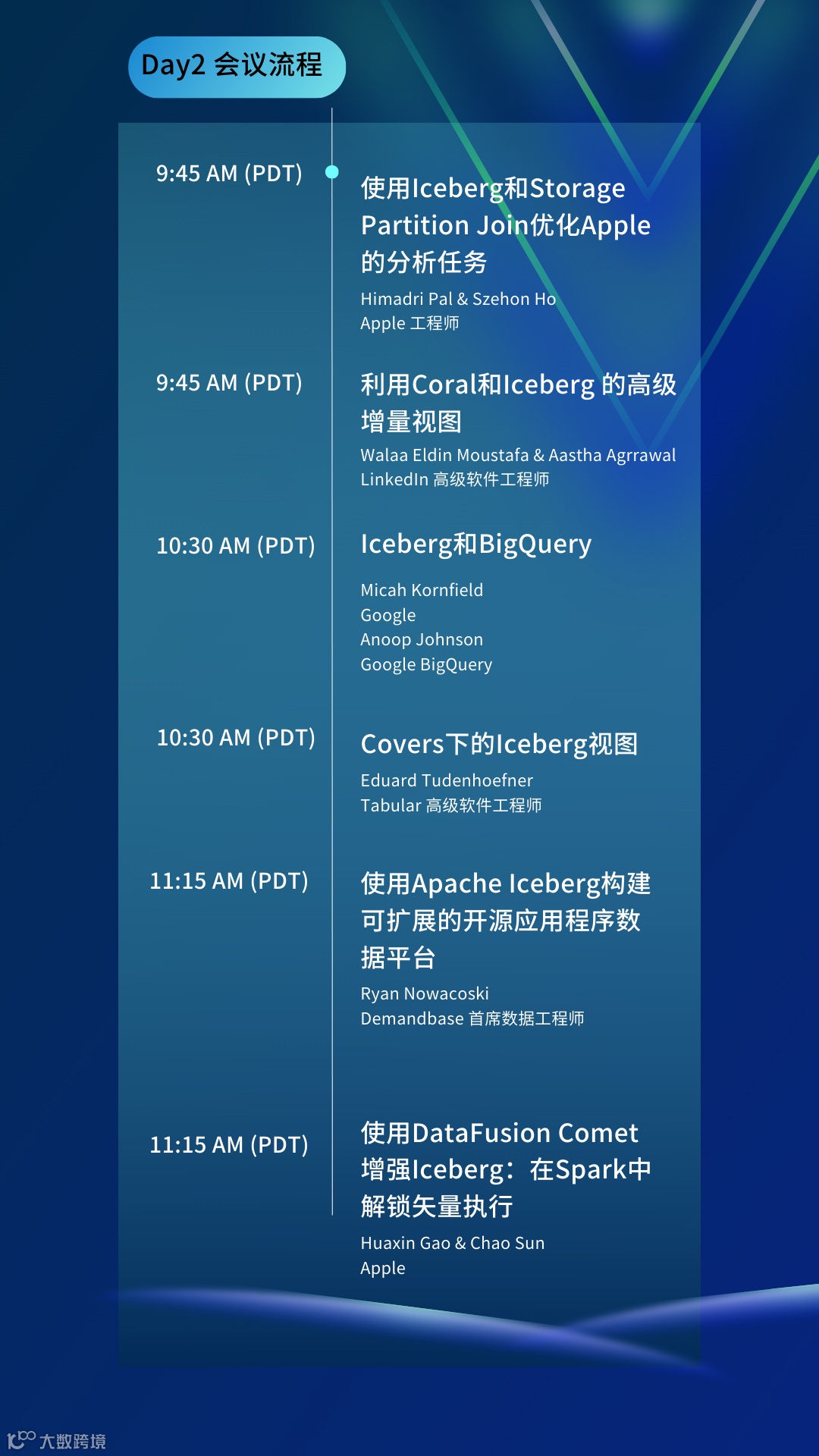 Day2 会议流程

9:45 AM (PDT)

使用Iceberg和Storage Partition Join优化Apple的分析任务

Himadri Pal & Szehon Ho
Apple 工程师

9:45 AM (PDT)

利用Coral和Iceberg 的高级增量视图

Walaa Eldin Moustafa & Aastha Agrrawal
LinkedIn 高级软件工程师

10:30 AM (PDT)

Iceberg和BigQuery

Micah Kornfield
Google
Anoop Johnson
Google BigQuery

10:30 AM (PDT)

Covers下的Iceberg视图

Eduard Tudenhoefner
Tabular 高级软件工程师

11:15 AM (PDT)

使用Apache Iceberg构建可扩展的开源应用程序数据平台

Ryan Nowacoski
Demandbase 首席数据工程师

11:15 AM (PDT)

使用DataFusion Comet增强Iceberg：在Spark中解锁矢量执行

Huaxin Gao & Chao Sun
Apple

大数跨境